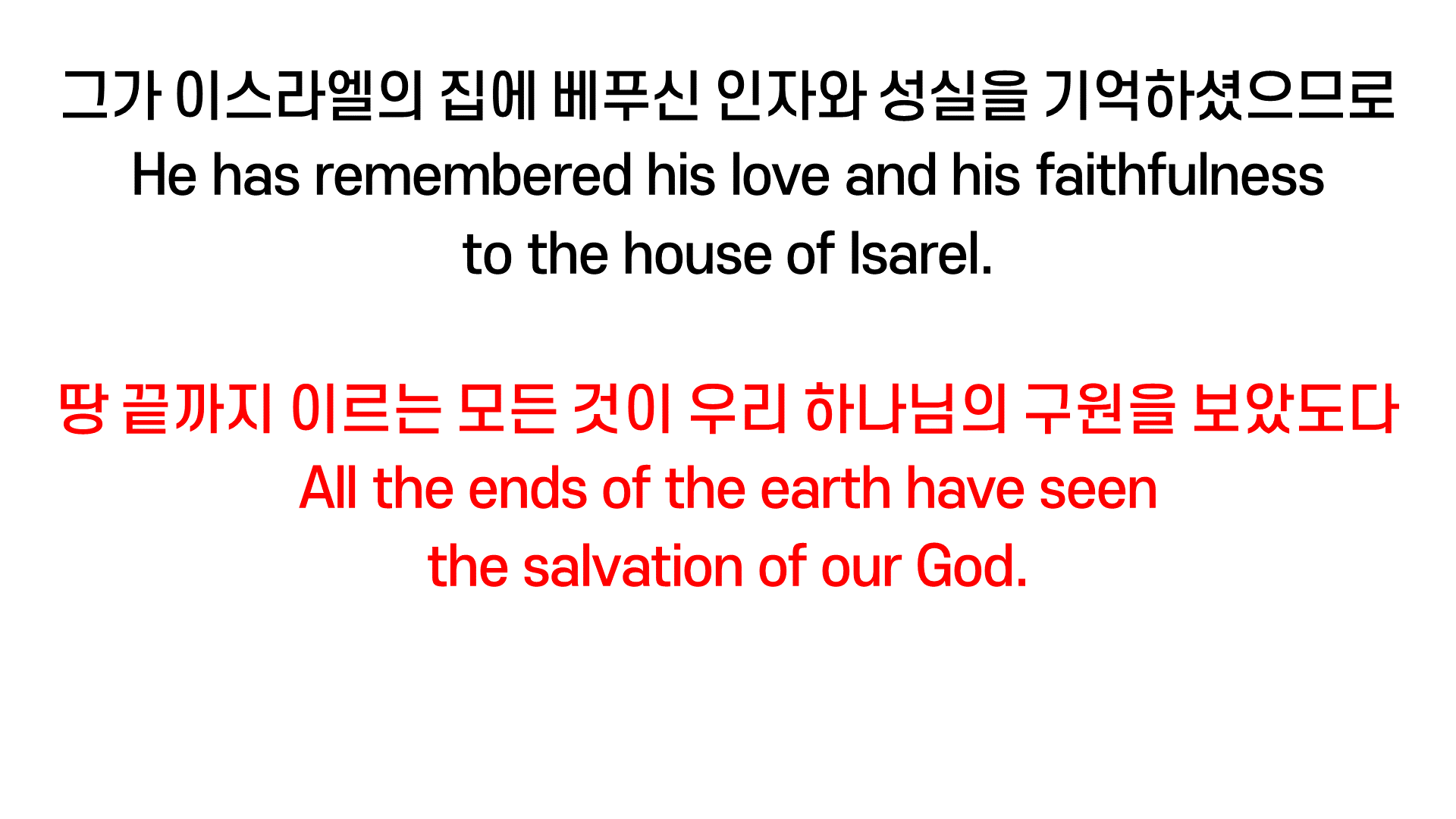 그가 이스라엘의 집에 베푸신 인자와 성실을 기억하셨으므로
He has remembered his love and his faithfulness
to the house of Isarel.

땅 끝까지 이르는 모든 것이 우리 하나님의 구원을 보았도다
All the ends of the earth have seen
the salvation of our God.